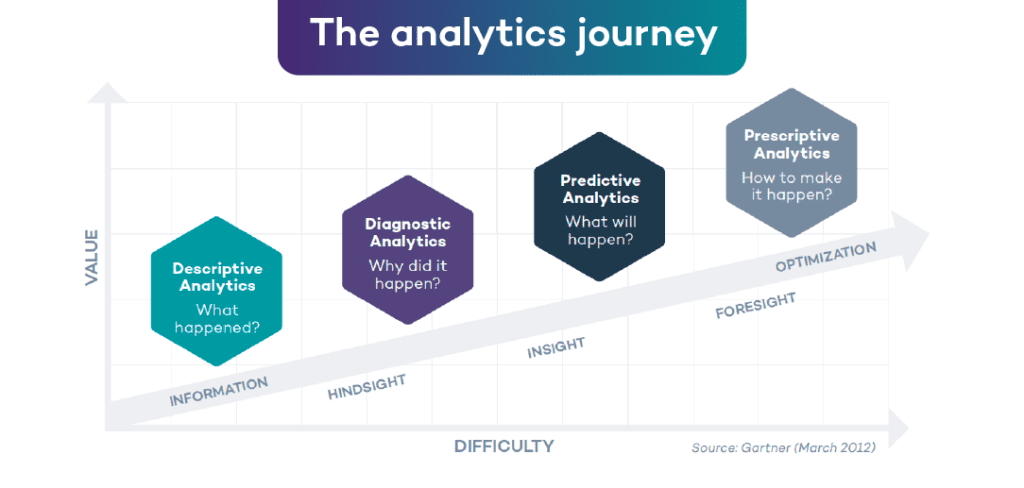 The analytics journey

VALUE

Descriptive Analytics
What happened?

Diagnostic Analytics
Why did it happen?

Predictive Analytics
What will happen?

Prescriptive Analytics
How to make it happen?

INFORMATION

HINDSIGHT

INSIGHT

FORESIGHT

OPTIMIZATION

DIFFICULTY

Source: Gartner (March 2012)